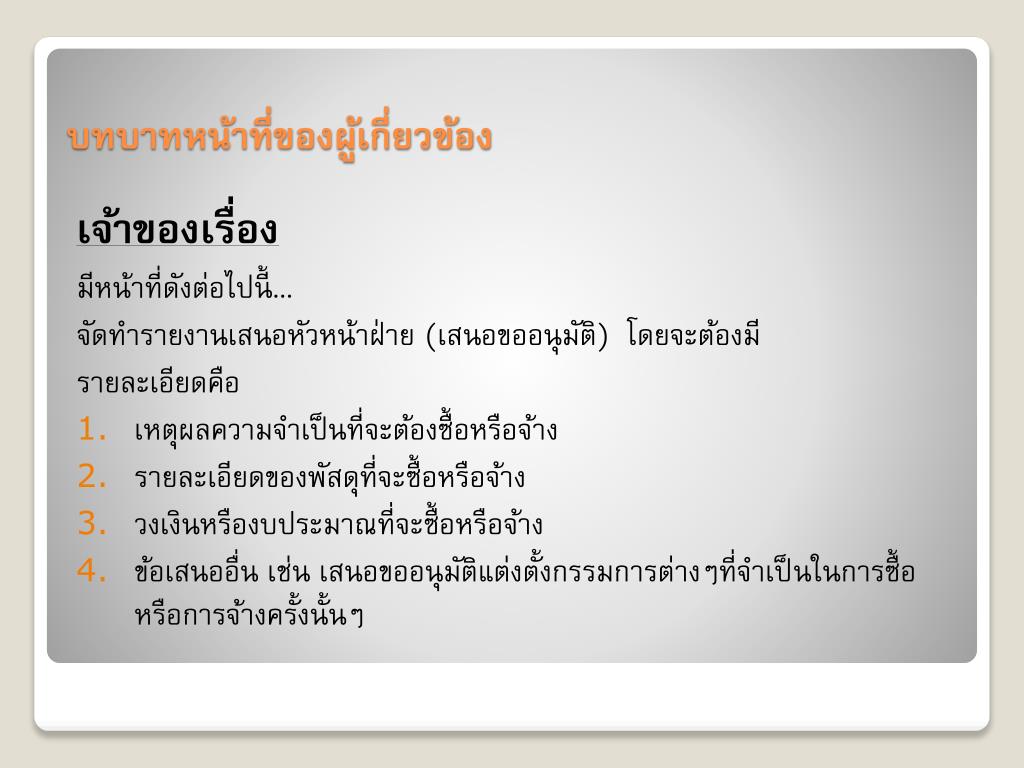 บทบาทหน้าที่ของผู้เกี่ยวข้อง

เจ้าของเรื่อง

มีหน้าที่ดังต่อไปนี้...

จัดทำรายงานเสนอหัวหน้าฝ่าย (เสนอขออนุมัติ) โดยจะต้องมีรายละเอียดคือ

1. เหตุผลความจำเป็นที่จะต้องซื้อหรือจ้าง
2. รายละเอียดของพัสดุที่จะซื้อหรือจ้าง
3. วงเงินหรืองบประมาณที่จะซื้อหรือจ้าง
4. ข้อเสนออื่น เช่น เสนอขออนุมัติแต่งตั้งกรรมการต่างๆที่จำเป็นในการซื้อหรือการจ้างครั้งนั้นๆ